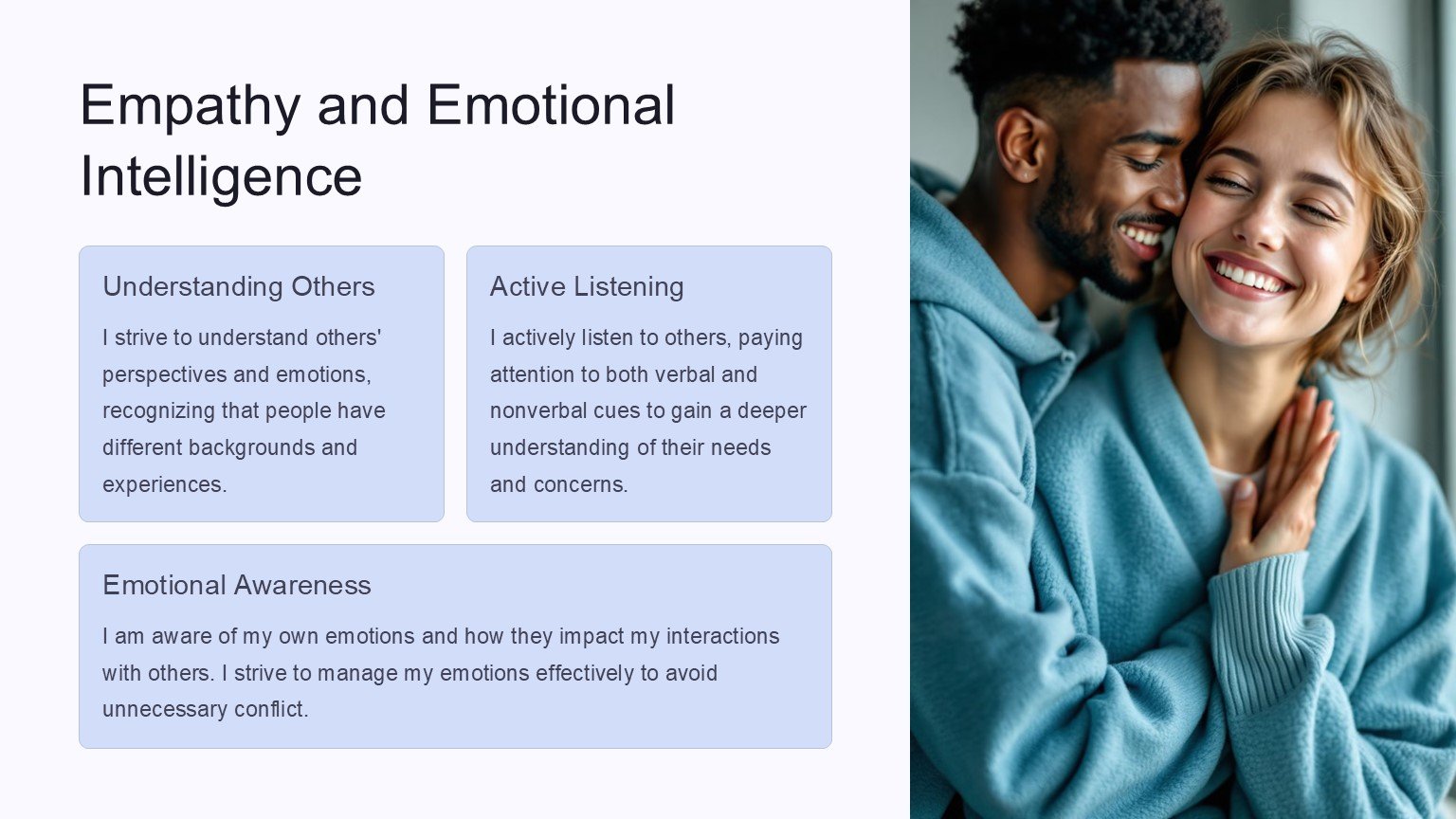 Empathy and Emotional Intelligence

Understanding Others

I strive to understand others' perspectives and emotions, recognizing that people have different backgrounds and experiences.

Active Listening

I actively listen to others, paying attention to both verbal and nonverbal cues to gain a deeper understanding of their needs and concerns.

Emotional Awareness

I am aware of my own emotions and how they impact my interactions with others. I strive to manage my emotions effectively to avoid unnecessary conflict.